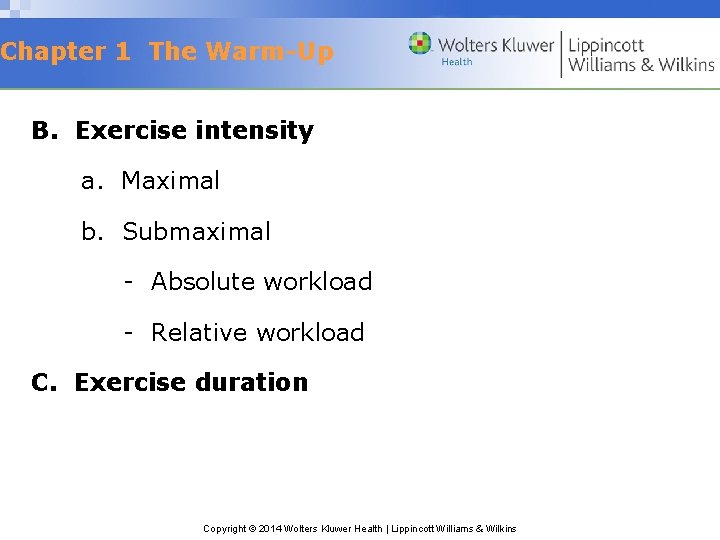 Chapter 1 The Warm-Up

Wolters Kluwer Health | Lippincott Williams & Wilkins

B. Exercise intensity

a. Maximal

b. Submaximal

- Absolute workload

- Relative workload

C. Exercise duration

Copyright © 2014 Wolters Kluwer Health | Lippincott Williams & Wilkins